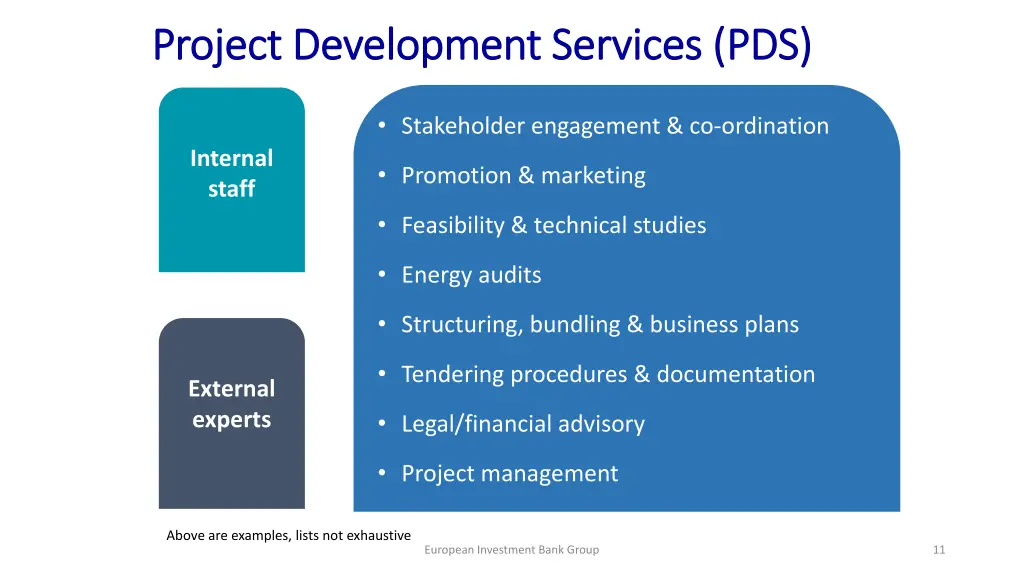 Project Development Services (PDS)

Internal staff

External experts

• Stakeholder engagement & co-ordination
• Promotion & marketing
• Feasibility & technical studies
• Energy audits
• Structuring, bundling & business plans
• Tendering procedures & documentation
• Legal/financial advisory
• Project management

Above are examples, lists not exhaustive

European Investment Bank Group

11